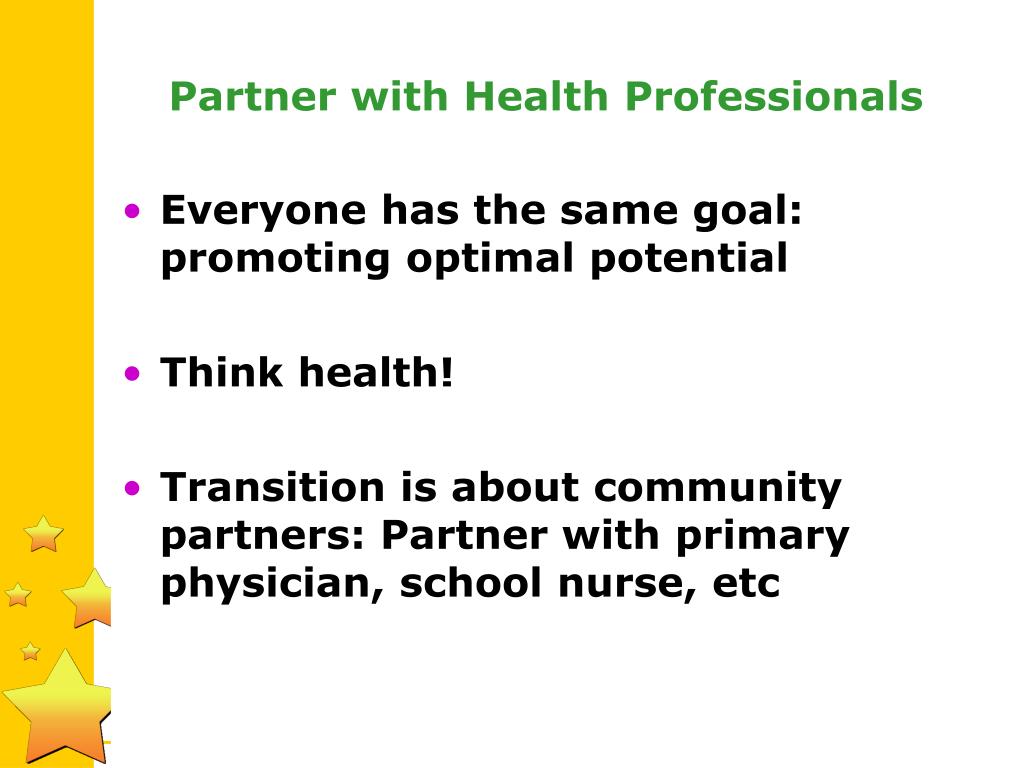 Partner with Health Professionals

• Everyone has the same goal: promoting optimal potential

• Think health!

• Transition is about community partners: Partner with primary physician, school nurse, etc